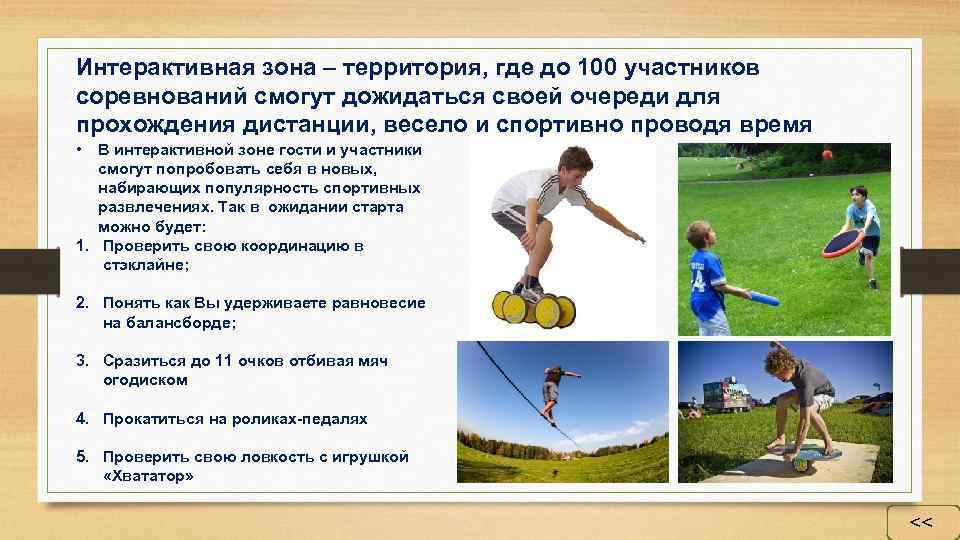 Интерактивная зона – территория, где до 100 участников соревнований смогут дожидаться своей очереди для прохождения дистанции, весело и спортивно проводя время

• В интерактивной зоне гости и участники смогут попробовать себя в новых, набирающих популярность спортивных развлечениях. Так в ожидании старта можно будет:
1. Проверить свою координацию в стэклайне;

2. Понять как Вы удерживаете равновесие на балансборде;

3. Сразиться до 11 очков отбивая мяч огодиском

4. Прокатиться на роликах-педалях

5. Проверить свою ловкость с игрушкой «Хвататор»

<<